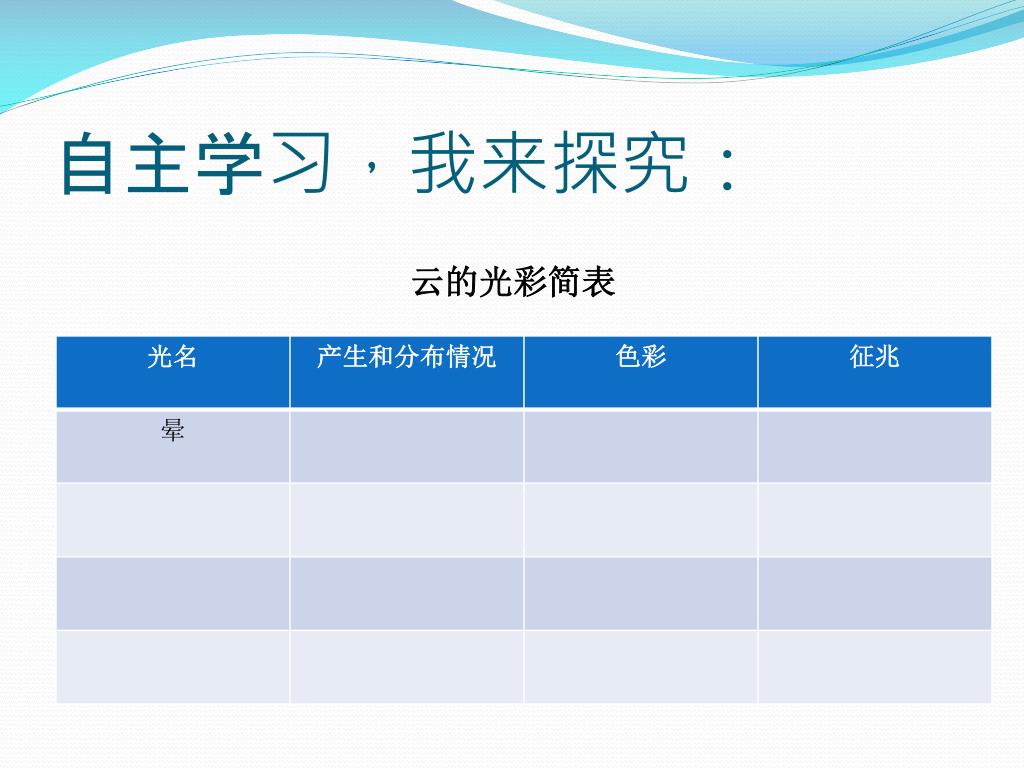 自主学习，我来探究：

云的光彩简表

| 光名 | 产生和分布情况 | 色彩 | 征兆 |
|---|---|---|---|
| 晕 | | | |
| | | | |
| | | | |
| | | | |